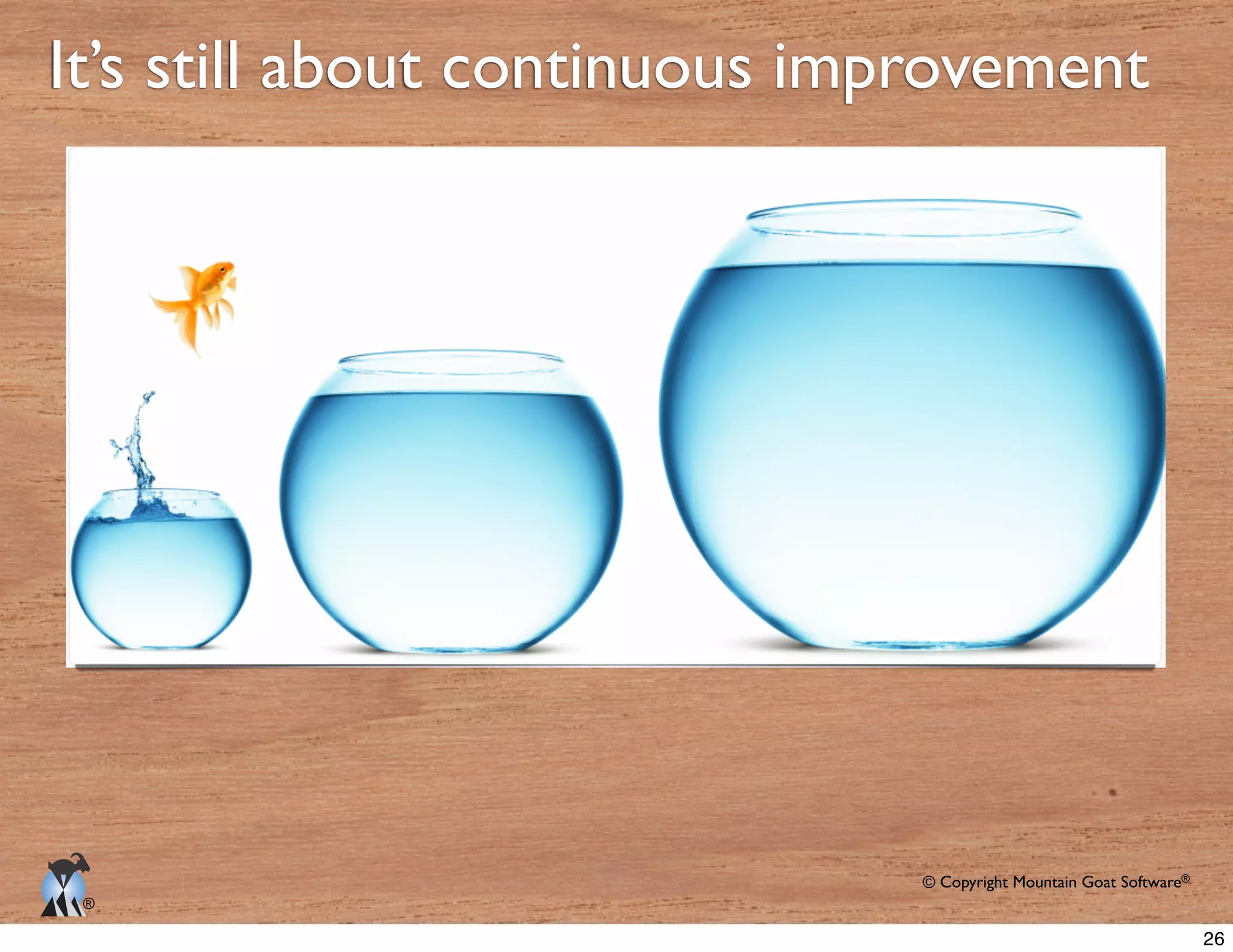 It's still about continuous improvement

®

© Copyright Mountain Goat Software®

26